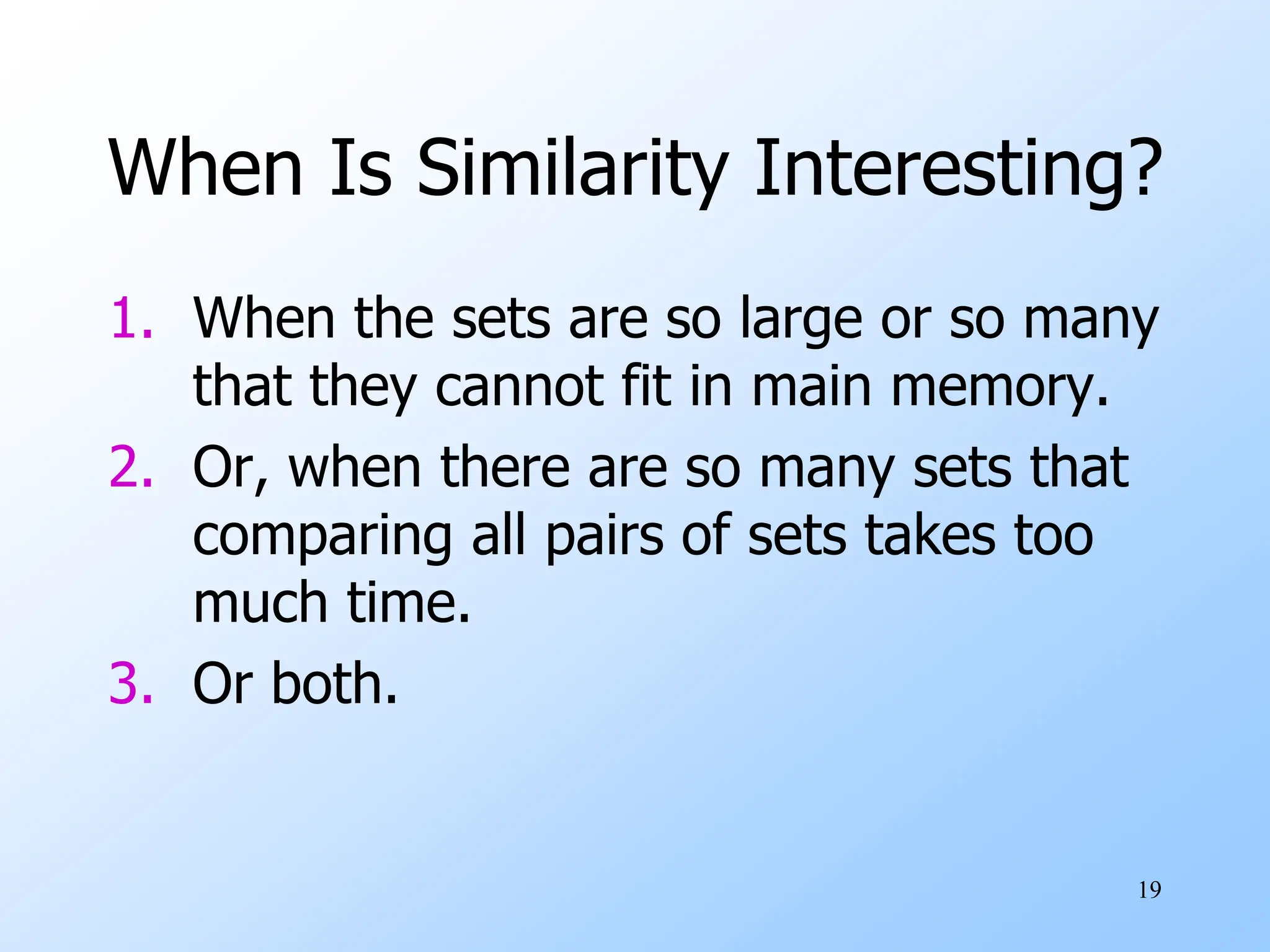 When Is Similarity Interesting?

1. When the sets are so large or so many that they cannot fit in main memory.
2. Or, when there are so many sets that comparing all pairs of sets takes too much time.
3. Or both.

19